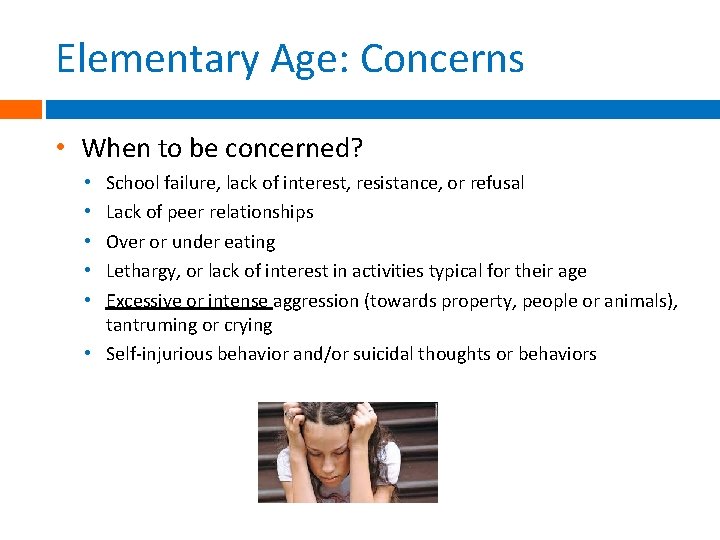 Elementary Age: Concerns

• When to be concerned?
  • School failure, lack of interest, resistance, or refusal
  • Lack of peer relationships
  • Over or under eating
  • Lethargy, or lack of interest in activities typical for their age
  • Excessive or intense aggression (towards property, people or animals), tantruming or crying
  • Self-injurious behavior and/or suicidal thoughts or behaviors